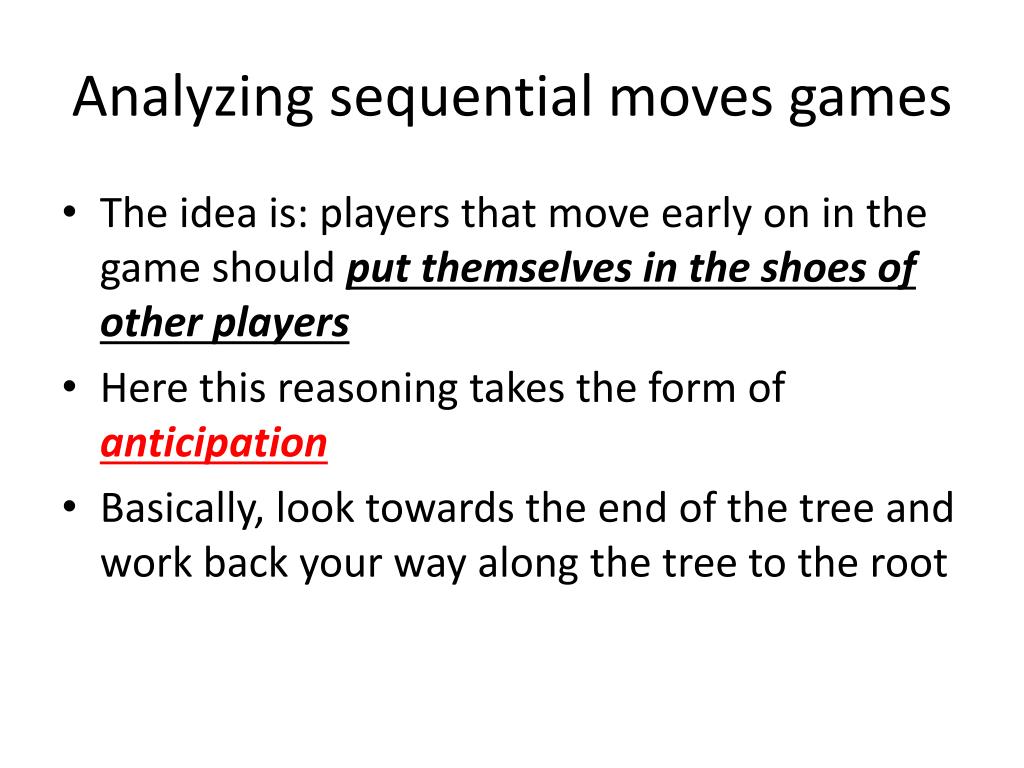 Analyzing sequential moves games

• The idea is: players that move early on in the game should put themselves in the shoes of other players

• Here this reasoning takes the form of anticipation

• Basically, look towards the end of the tree and work back your way along the tree to the root